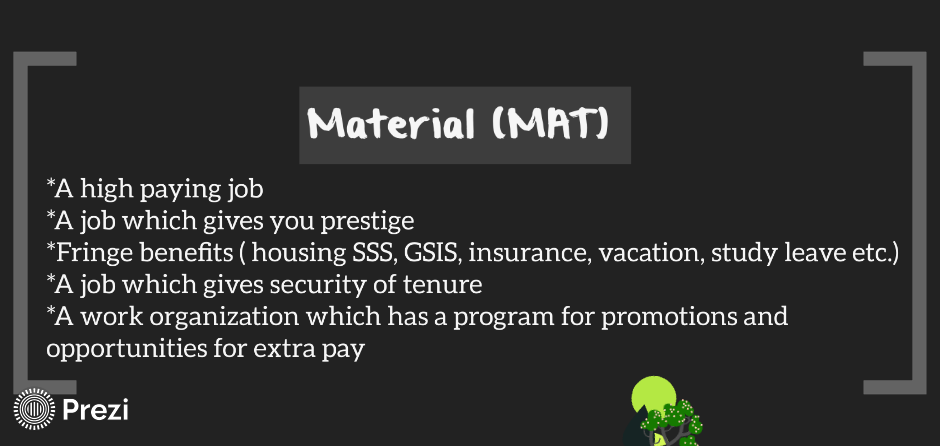 Material (MAT)

*A high paying job
*A job which gives you prestige
*Fringe benefits ( housing SSS, GSIS, insurance, vacation, study leave etc.)
*A job which gives security of tenure
*A work organization which has a program for promotions and opportunities for extra pay

Prezi